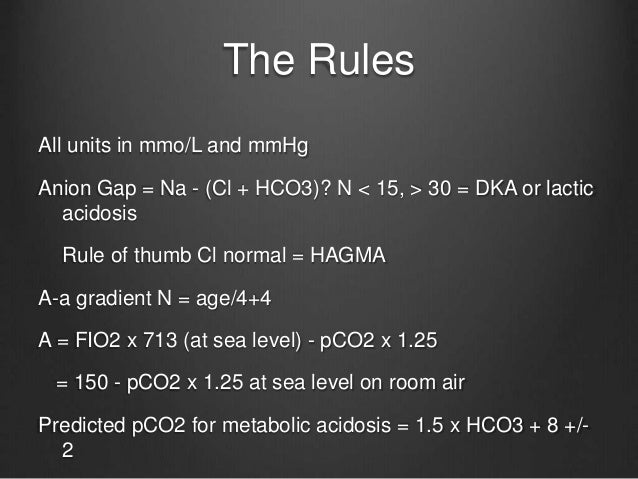 The Rules

All units in mmo/L and mmHg

Anion Gap = Na - (Cl + HCO3)? N < 15, > 30 = DKA or lactic acidosis

Rule of thumb Cl normal = HAGMA

A-a gradient N = age/4+4

A = FIO2 x 713 (at sea level) - pCO2 x 1.25

= 150 - pCO2 x 1.25 at sea level on room air

Predicted pCO2 for metabolic acidosis = 1.5 x HCO3 + 8 +/- 2